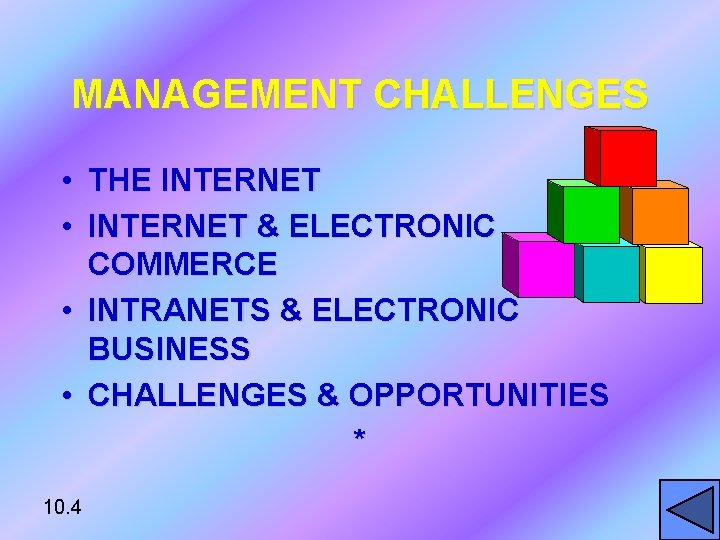 MANAGEMENT CHALLENGES

• THE INTERNET
• INTERNET & ELECTRONIC COMMERCE
• INTRANETS & ELECTRONIC BUSINESS
• CHALLENGES & OPPORTUNITIES

*

10.4